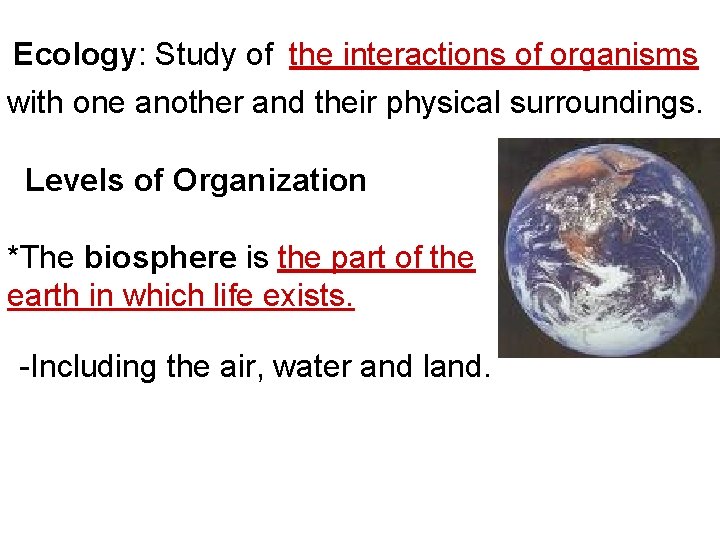 Ecology: Study of the interactions of organisms with one another and their physical surroundings.

Levels of Organization

*The biosphere is the part of the earth in which life exists.

-Including the air, water and land.